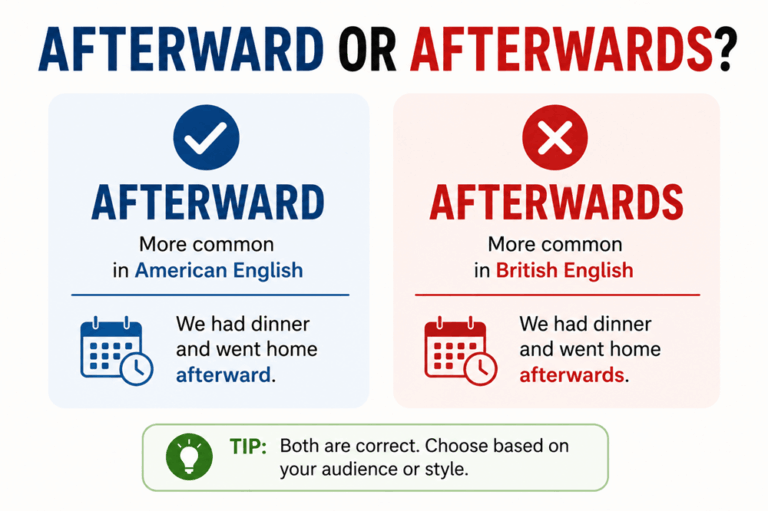 AFTERWARD OR AFTERWARDS?

AFTERWARD

More common in American English

We had dinner and went home afterward.

AFTERWARDS

More common in British English

We had dinner and went home afterwards.

TIP: Both are correct. Choose based on your audience or style.